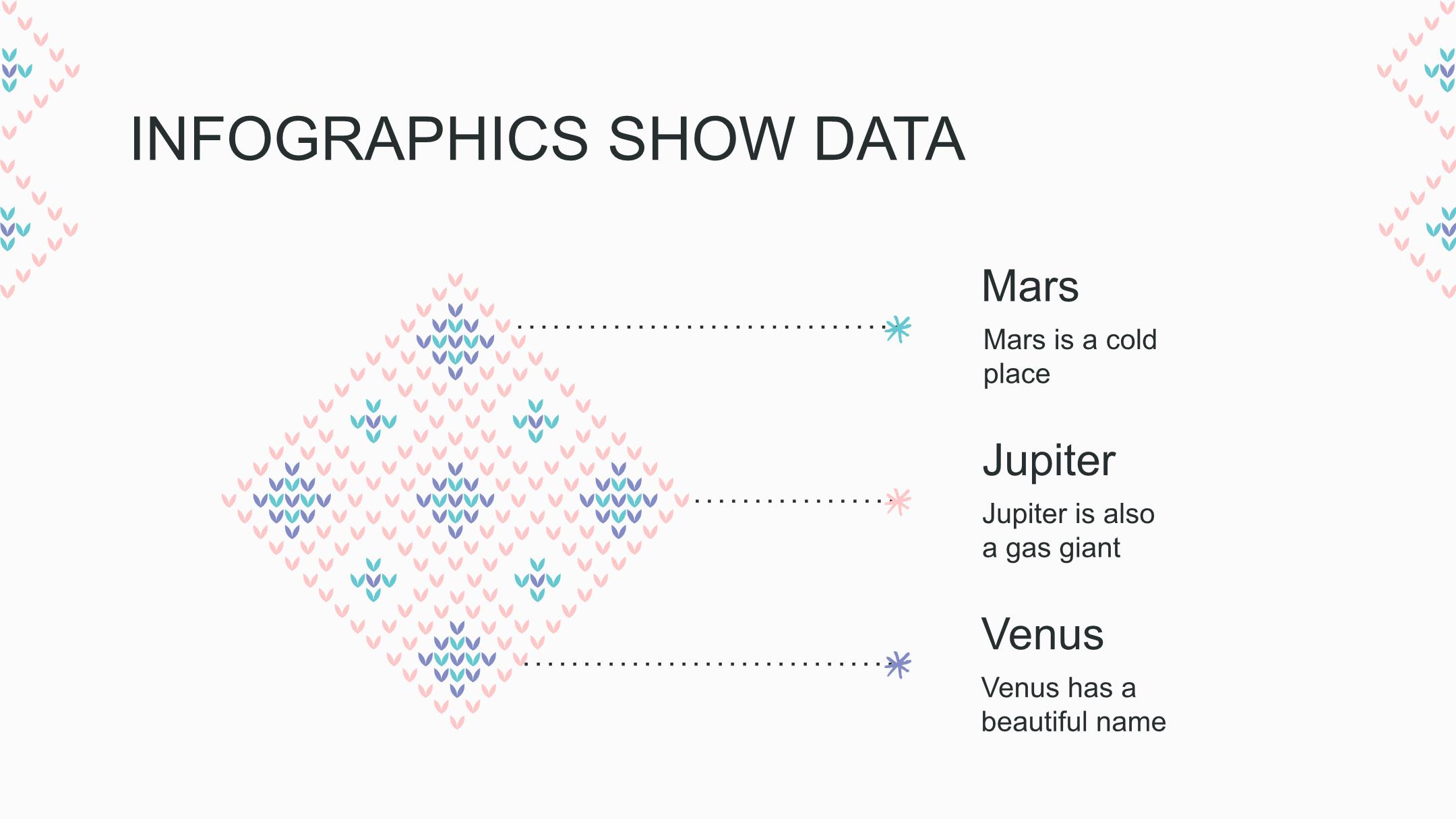 INFOGRAPHICS SHOW DATA

Mars

Mars is a cold place

Jupiter

Jupiter is also a gas giant

Venus

Venus has a beautiful name